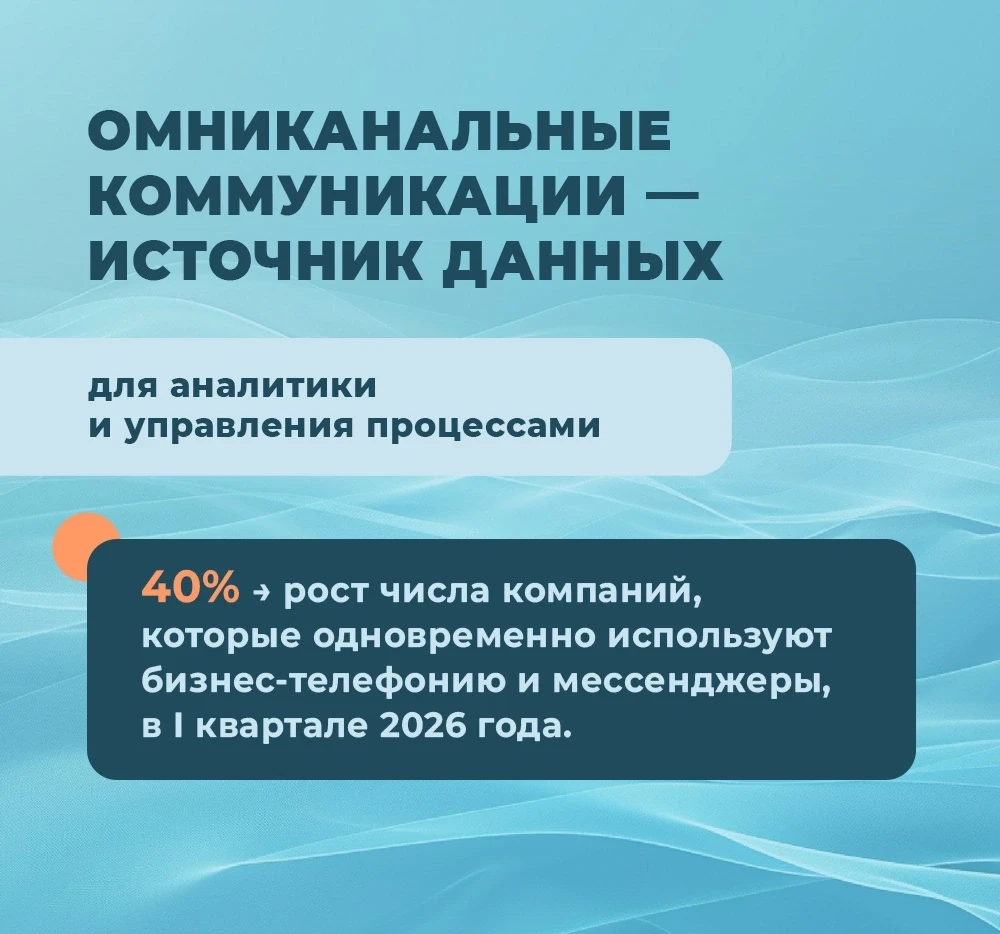 ОМНИКАНАЛЬНЫЕ КОММУНИКАЦИИ — ИСТОЧНИК ДАННЫХ

для аналитики
и управления процессами

40% → рост числа компаний, которые одновременно используют бизнес-телефонию и мессенджеры, в I квартале 2026 года.